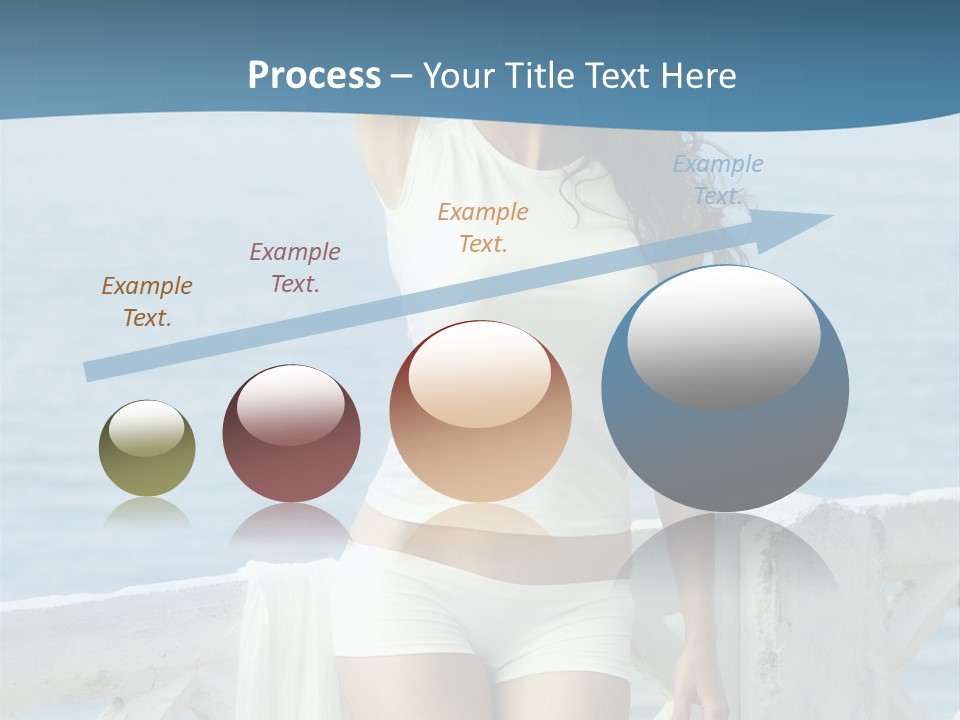 Process – Your Title Text Here

Example Text.

Example Text.

Example Text.

Example Text.